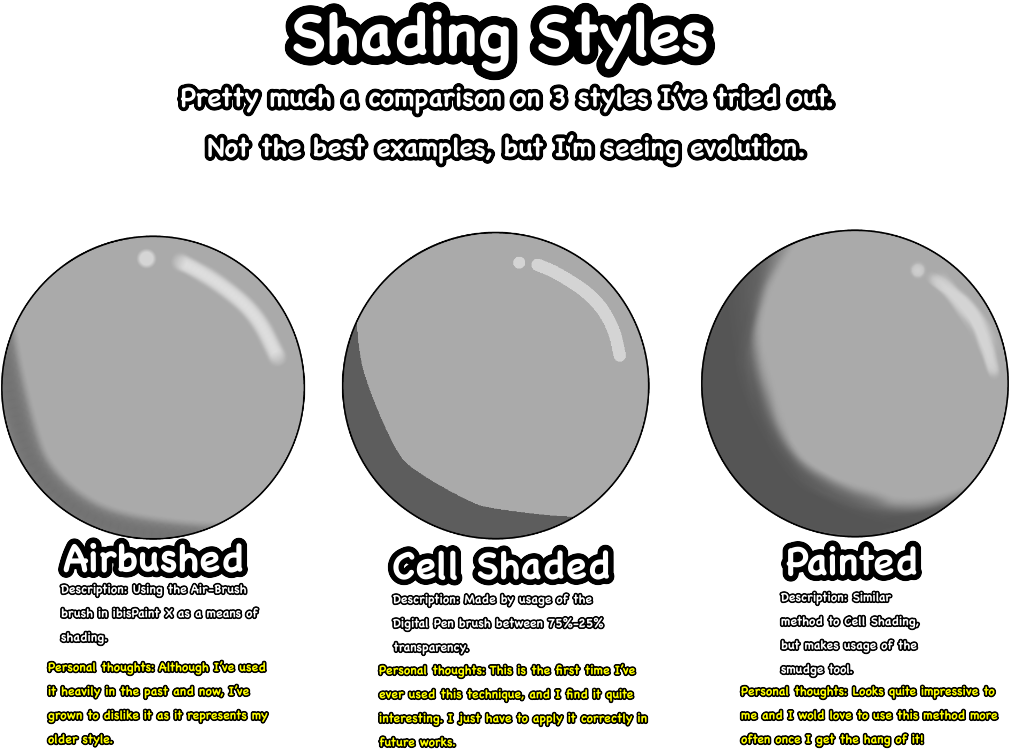 Shading Styles

Pretty much a comparison on 3 styles I've tried out.

Not the best examples, but I'm seeing evolution.

Airbushed

Description: Using the Air-Brush brush in ibisPaint X as a means of shading.

Personal thoughts: Although I've used it heavily in the past and now, I've grown to dislike it as it represents my older style.

Cell Shaded

Description: Made by usage of the Digital Pen brush between 75%-25% transparency.

Personal thoughts: This is the first time I've ever used this technique, and I find it quite interesting. I just have to apply it correctly in future works.

Painted

Description: Similar method to Cell Shading, but makes usage of the smudge tool.

Personal thoughts: Looks quite impressive to me and I wold love to use this method more often once I get the hang of it!